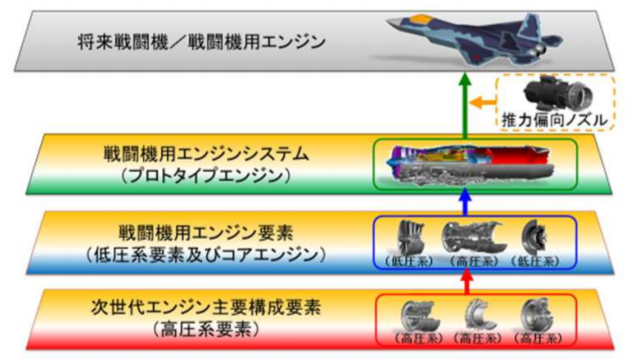 将来戦闘機／戦闘機用エンジン

推力偏向ノズル

戦闘機用エンジンシステム
（プロトタイプエンジン）

戦闘機用エンジン要素
（低圧系要素及びコアエンジン）

（低圧系） （高圧系） （低圧系）

次世代エンジン主要構成要素
（高圧系要素）

（高圧系） （高圧系） （高圧系）